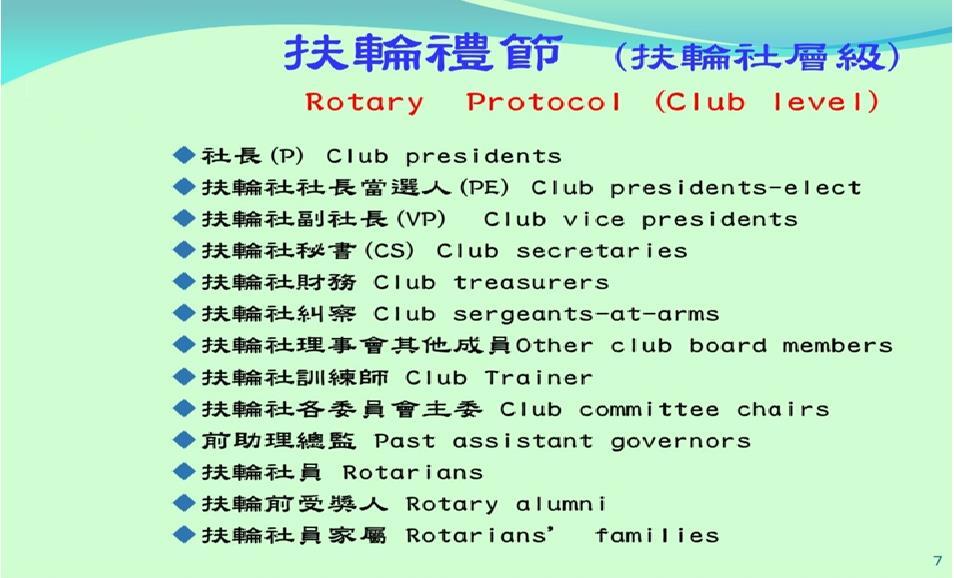 扶輪禮節 (扶輪社層級)

Rotary Protocol (Club level)

◆社長(P) Club presidents
◆扶輪社社長當選人(PE) Club presidents-elect
◆扶輪社副社長(VP) Club vice presidents
◆扶輪社秘書(CS) Club secretaries
◆扶輪社財務 Club treasurers
◆扶輪社糾察 Club sergeants-at-arms
◆扶輪社理事會其他成員Other club board members
◆扶輪社訓練師 Club Trainer
◆扶輪社各委員會主委 Club committee chairs
◆前助理總監 Past assistant governors
◆扶輪社員 Rotarians
◆扶輪前受獎人 Rotary alumni
◆扶輪社員家屬 Rotarians' families

7